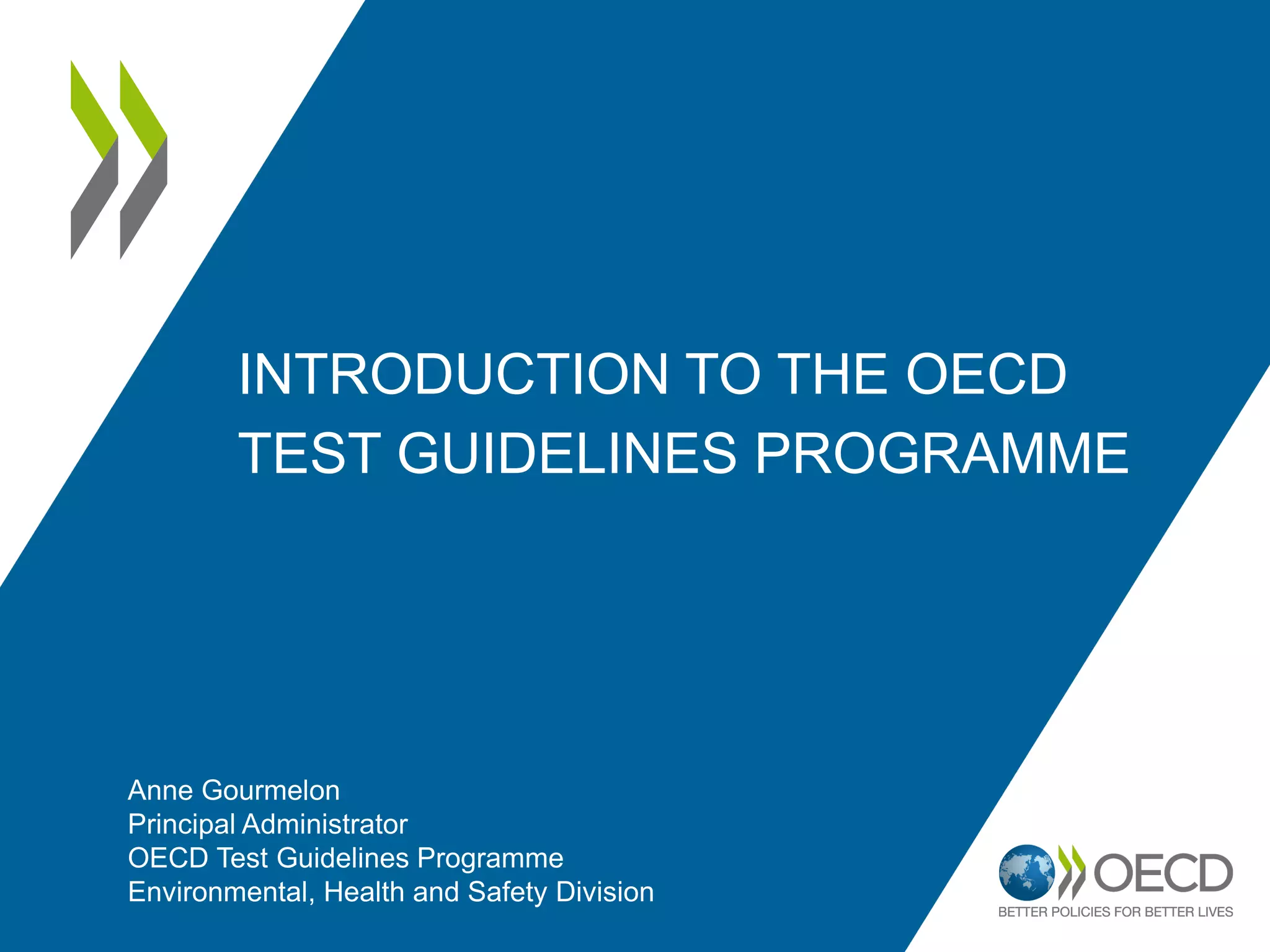 INTRODUCTION TO THE OECD TEST GUIDELINES PROGRAMME

Anne Gourmelon
Principal Administrator
OECD Test Guidelines Programme
Environmental, Health and Safety Division

OECD
BETTER POLICIES FOR BETTER LIVES